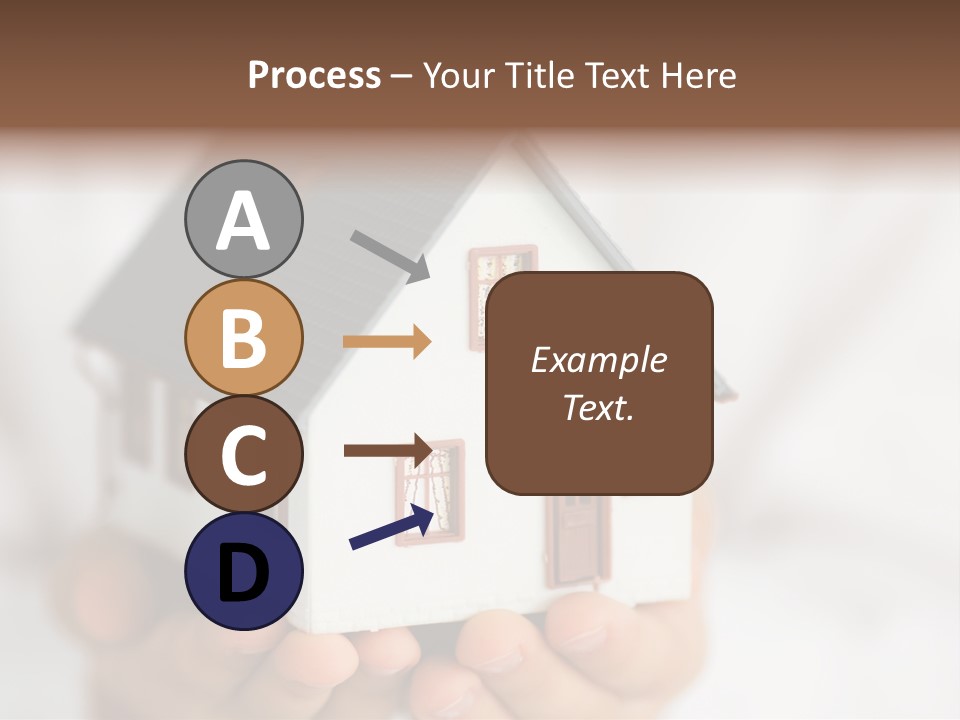 Process – Your Title Text Here

A

B

C

D

Example Text.